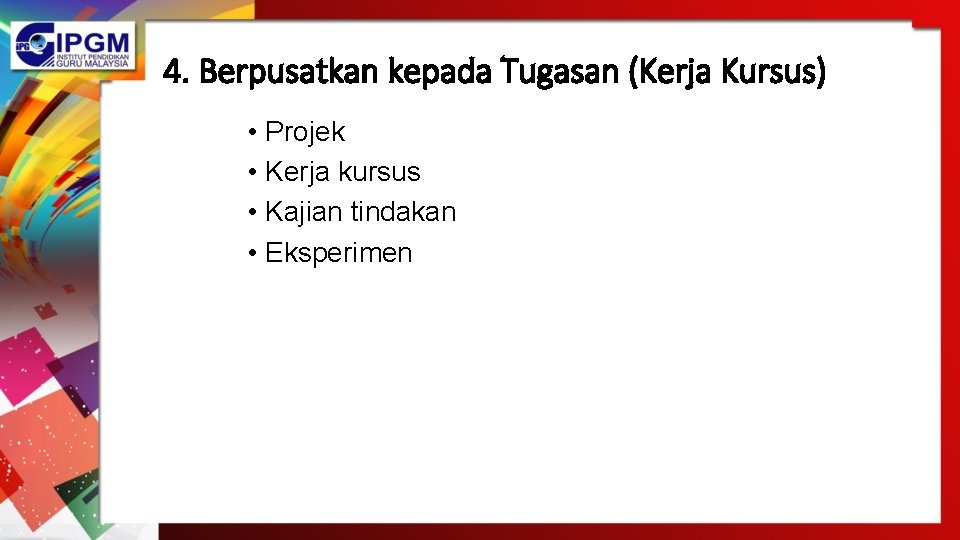 IPGM
INSTITUT PENDIDIKAN GURU MALAYSIA

4. Berpusatkan kepada Tugasan (Kerja Kursus)

• Projek
• Kerja kursus
• Kajian tindakan
• Eksperimen